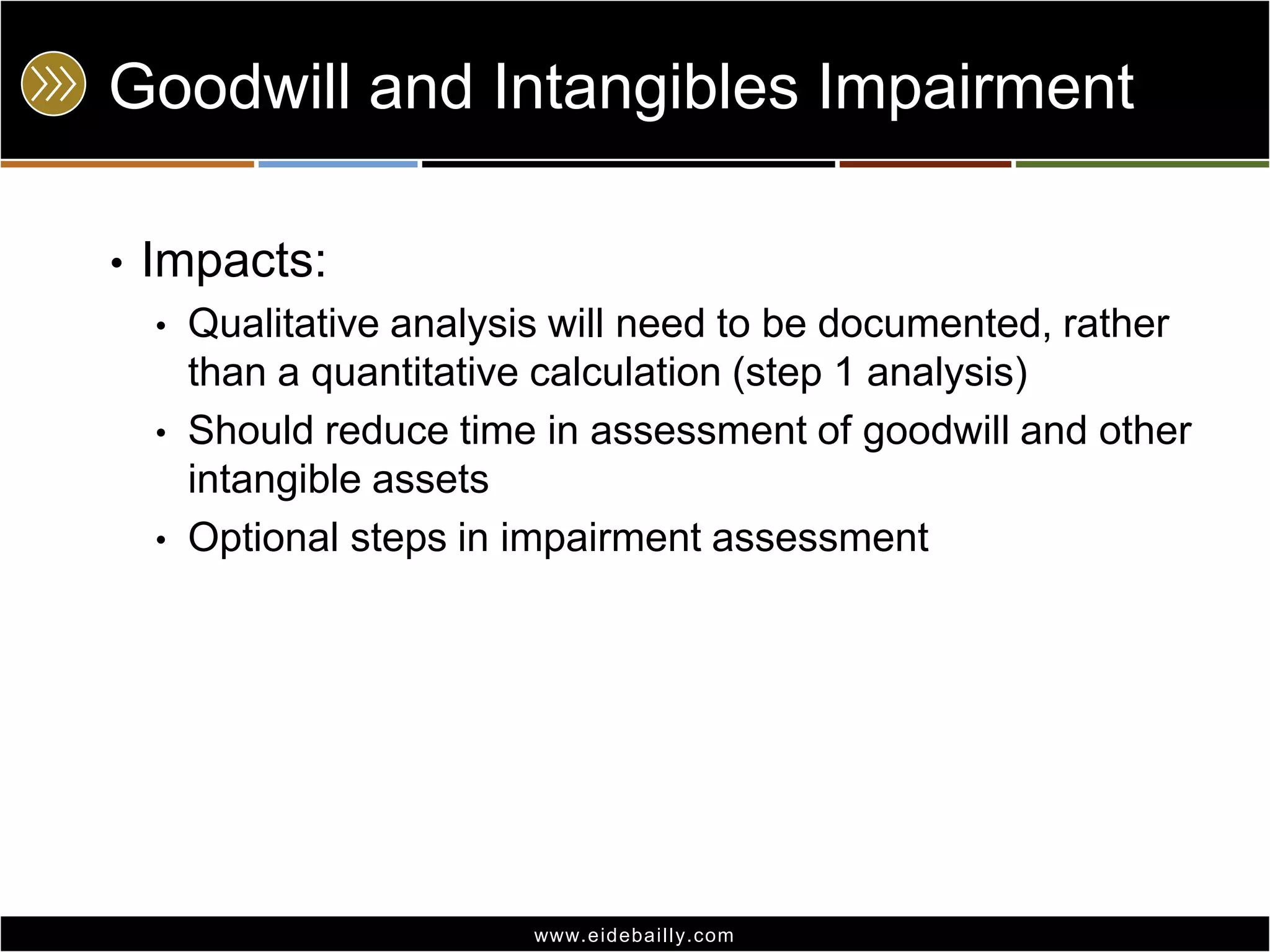 Goodwill and Intangibles Impairment

• Impacts:
  • Qualitative analysis will need to be documented, rather than a quantitative calculation (step 1 analysis)
  • Should reduce time in assessment of goodwill and other intangible assets
  • Optional steps in impairment assessment

www.eidebailly.com